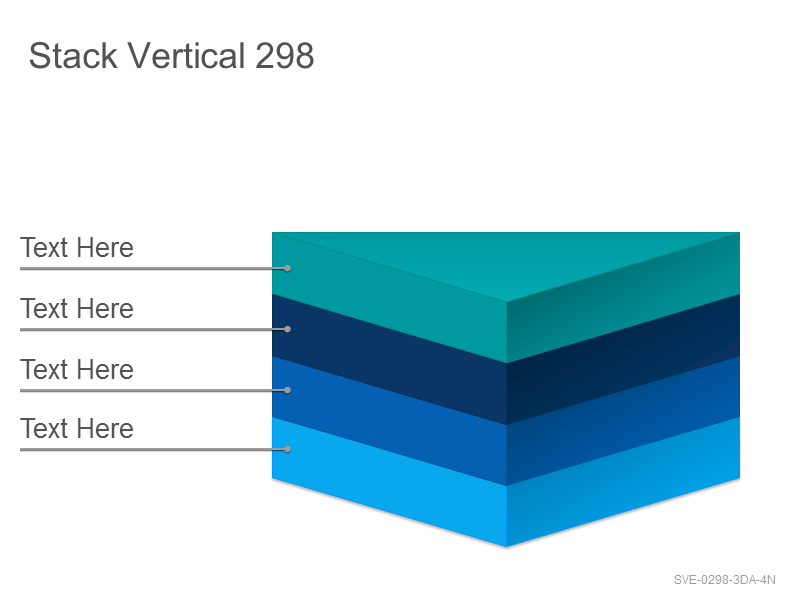 Stack Vertical 298

Text Here

Text Here

Text Here

Text Here

SVE-0298-3DA-4N